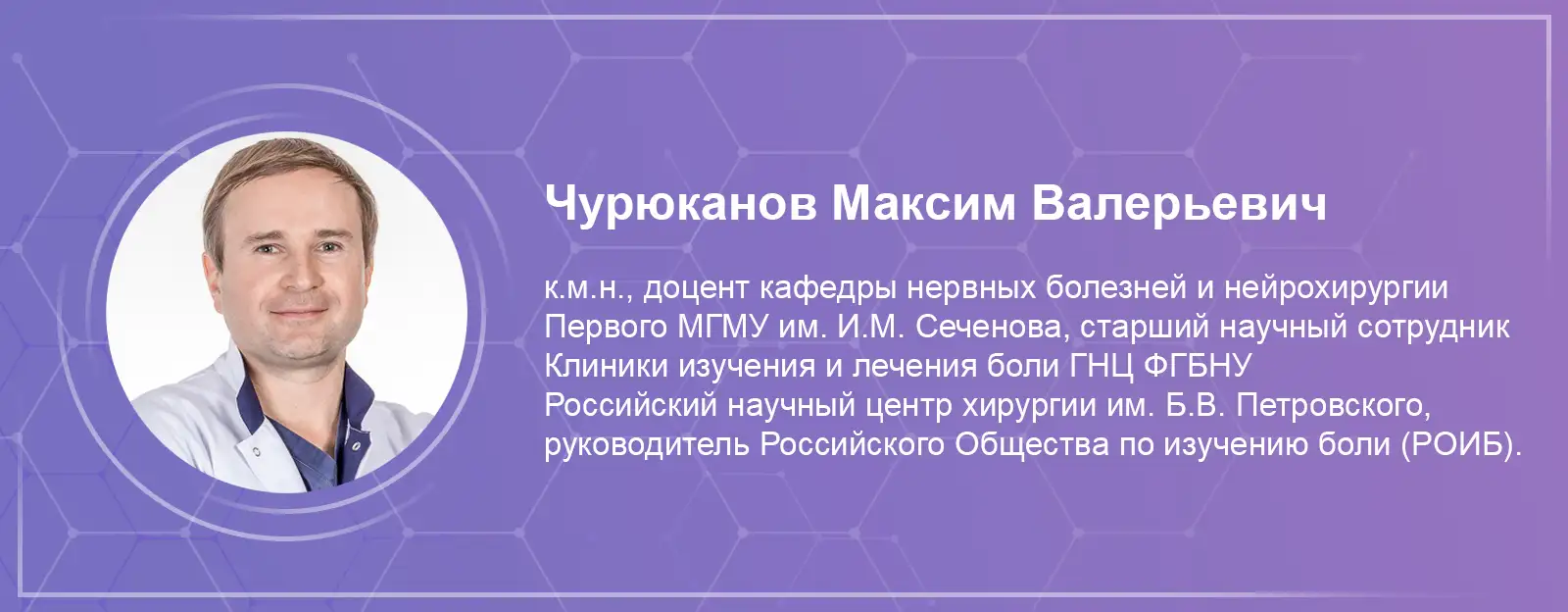 Чурюканов Максим Валерьевич

к.м.н., доцент кафедры нервных болезней и нейрохирургии Первого МГМУ им. И.М. Сеченова, старший научный сотрудник Клиники изучения и лечения боли ГНЦ ФГБНУ Российский научный центр хирургии им. Б.В. Петровского, руководитель Российского Общества по изучению боли (РОИБ).